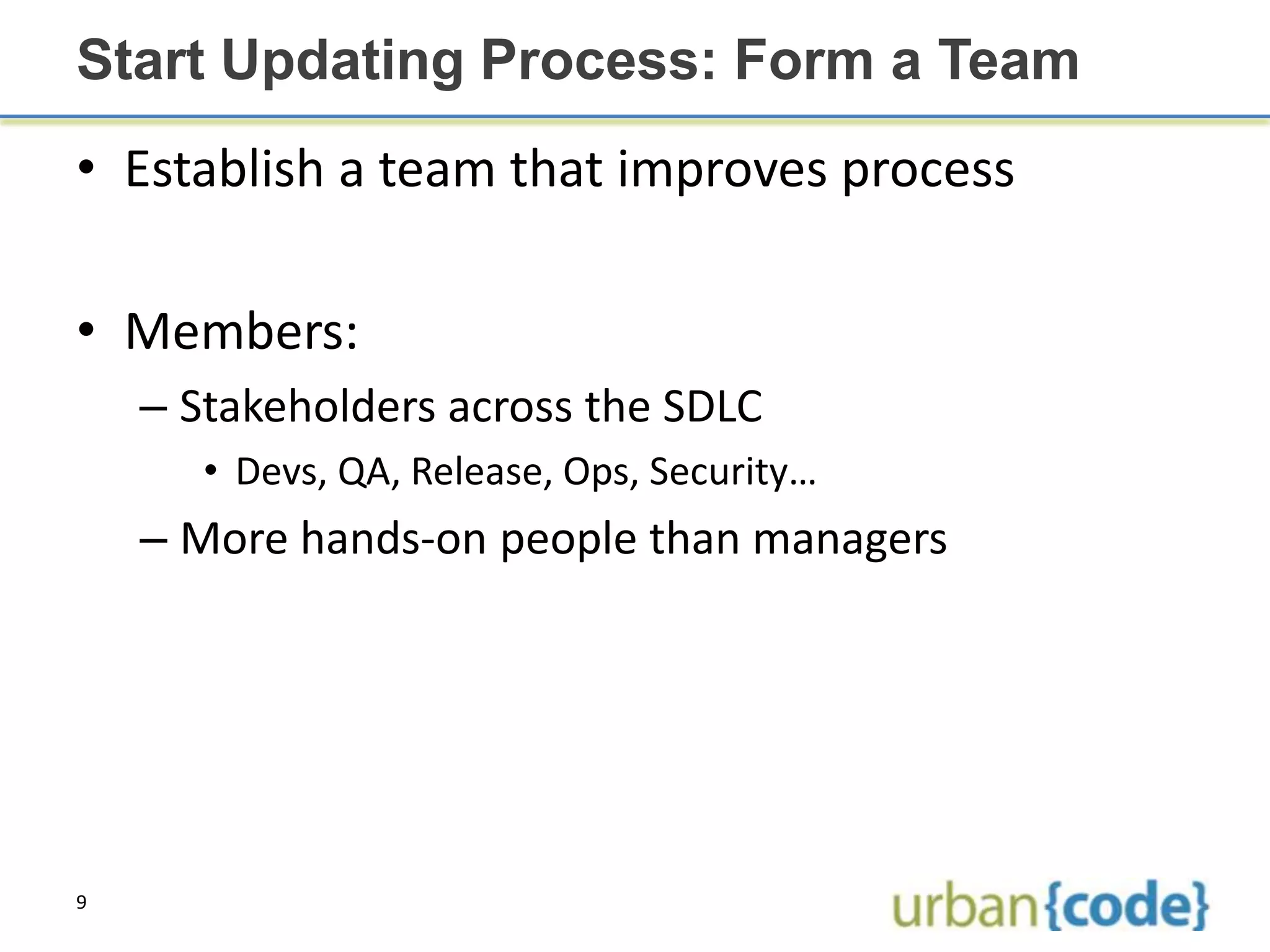 Start Updating Process: Form a Team

• Establish a team that improves process

• Members:
– Stakeholders across the SDLC
• Devs, QA, Release, Ops, Security…
– More hands-on people than managers

9

urban{code}